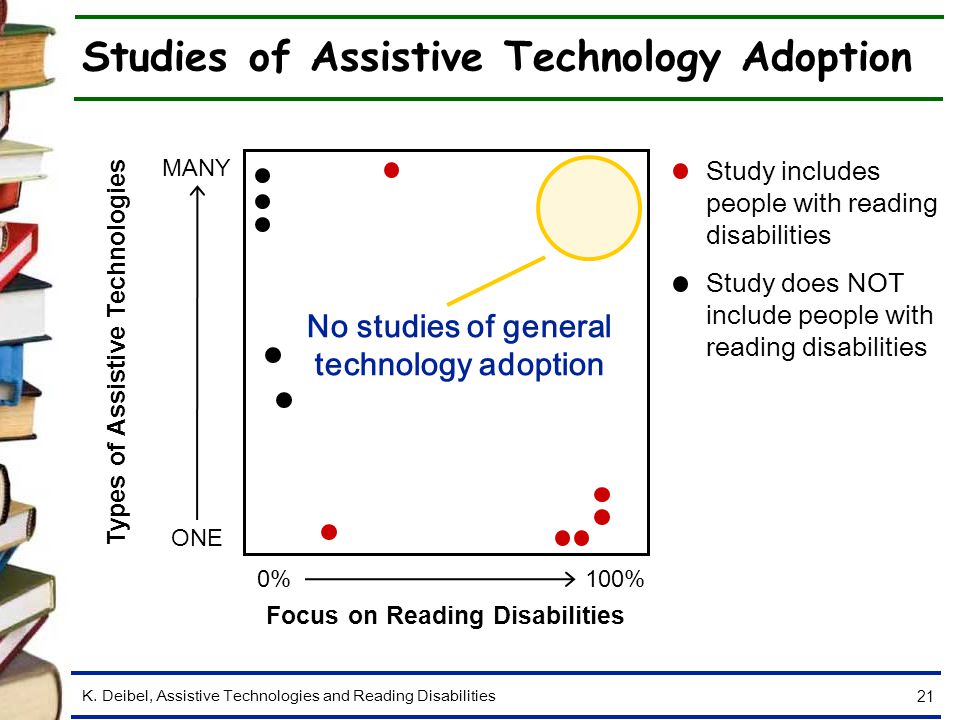 Studies of Assistive Technology Adoption

Types of Assistive Technologies

MANY

ONE

No studies of general technology adoption

0%

100%

Focus on Reading Disabilities

Study includes people with reading disabilities

Study does NOT include people with reading disabilities

K. Deibel, Assistive Technologies and Reading Disabilities

21